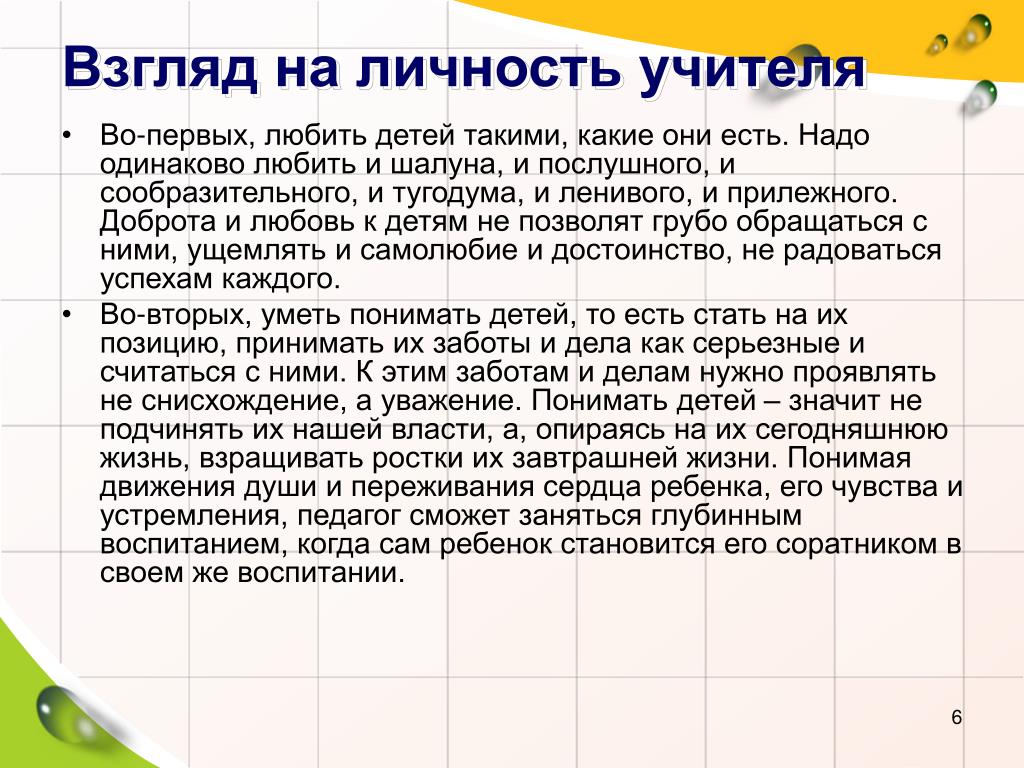 Взгляд на личность учителя

• Во-первых, любить детей такими, какие они есть. Надо одинаково любить и шалуна, и послушного, и сообразительного, и тугодума, и ленивого, и прилежного. Доброта и любовь к детям не позволят грубо обращаться с ними, ущемлять и самолюбие и достоинство, не радоваться успехам каждого.

• Во-вторых, уметь понимать детей, то есть стать на их позицию, принимать их заботы и дела как серьезные и считаться с ними. К этим заботам и делам нужно проявлять не снисхождение, а уважение. Понимать детей – значит не подчинять их нашей власти, а, опираясь на их сегодняшнюю жизнь, взращивать ростки их завтрашней жизни. Понимая движения души и переживания сердца ребенка, его чувства и устремления, педагог сможет заняться глубинным воспитанием, когда сам ребенок становится его соратником в своем же воспитании.

6